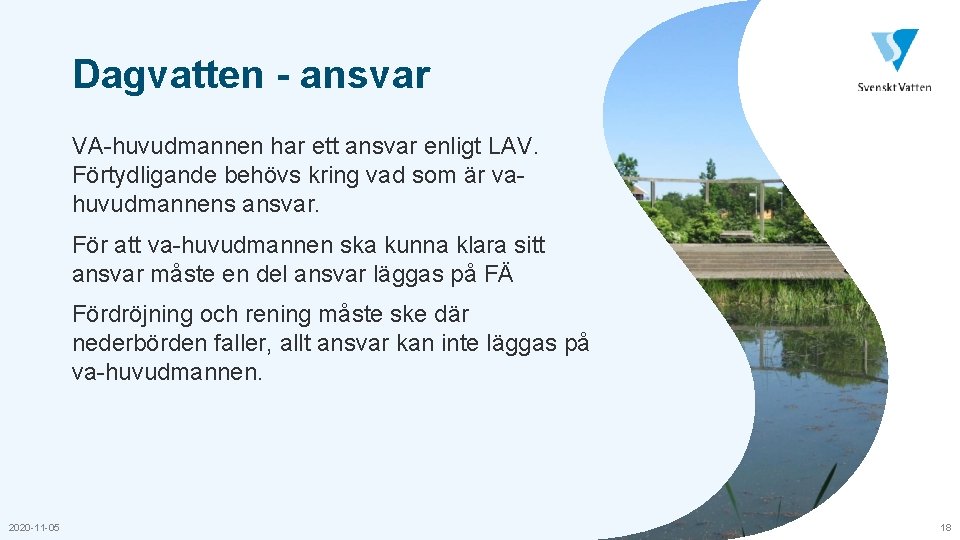 Dagvatten - ansvar

Svenskt Vatten

VA-huvudmannen har ett ansvar enligt LAV. Förtydligande behövs kring vad som är va-huvudmannens ansvar.

För att va-huvudmannen ska kunna klara sitt ansvar måste en del ansvar läggas på FÄ

Fördröjning och rening måste ske där nederbörden faller, allt ansvar kan inte läggas på va-huvudmannen.

2020-11-05

18